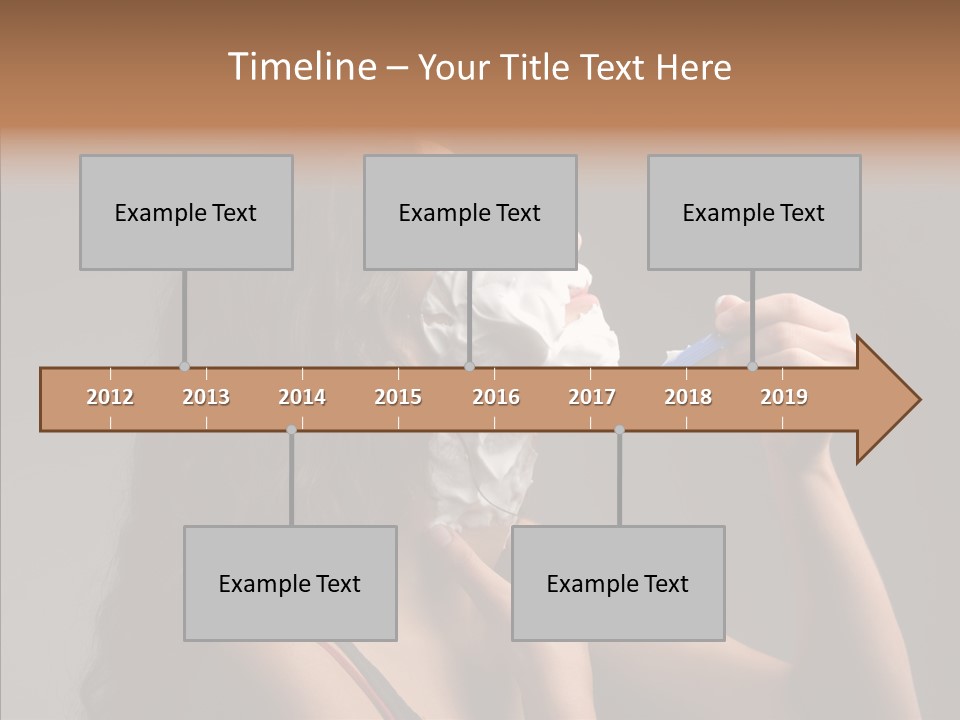 Timeline – Your Title Text Here

Example Text

Example Text

Example Text

2012 2013 2014 2015 2016 2017 2018 2019

Example Text

Example Text